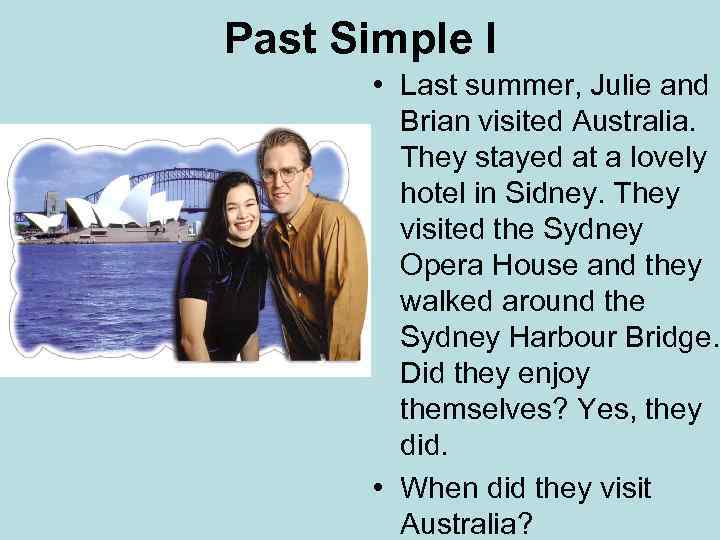 Past Simple I

• Last summer, Julie and Brian visited Australia. They stayed at a lovely hotel in Sidney. They visited the Sydney Opera House and they walked around the Sydney Harbour Bridge. Did they enjoy themselves? Yes, they did.

• When did they visit Australia?